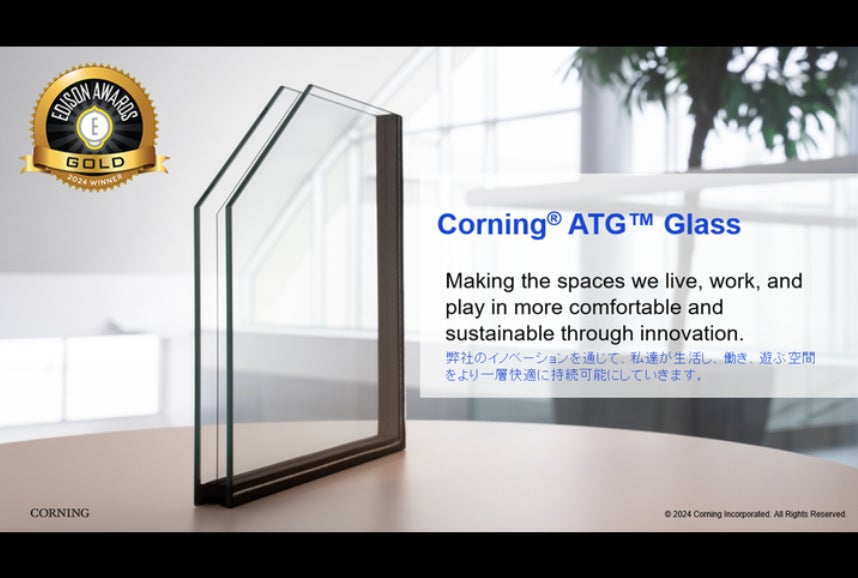 EDISON AWARDS
E
GOLD
2024 WINNER

Corning® ATG™ Glass

Making the spaces we live, work, and play in more comfortable and sustainable through innovation.
弊社のイノベーションを通じて、私達が生活し、働き、遊ぶ空間をより一層快適に持続可能にしていきます。

CORNING

© 2024 Corning Incorporated. All Rights Reserved.